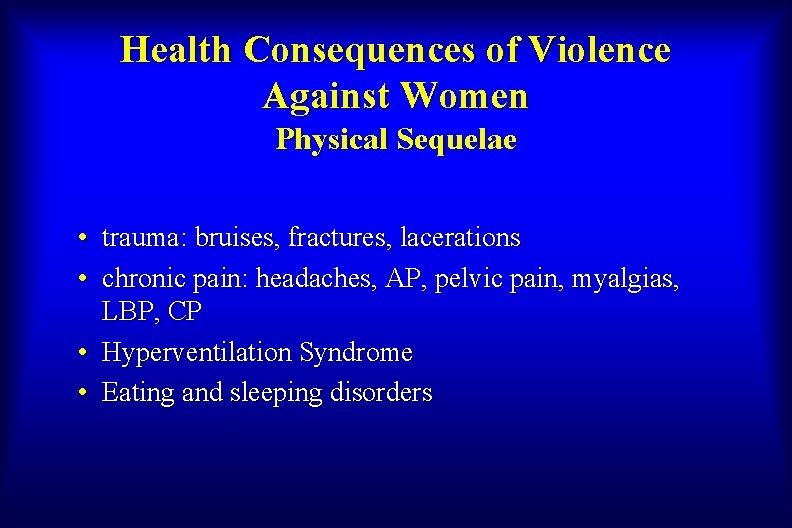 Health Consequences of Violence Against Women
Physical Sequelae

• trauma: bruises, fractures, lacerations
• chronic pain: headaches, AP, pelvic pain, myalgias, LBP, CP
• Hyperventilation Syndrome
• Eating and sleeping disorders